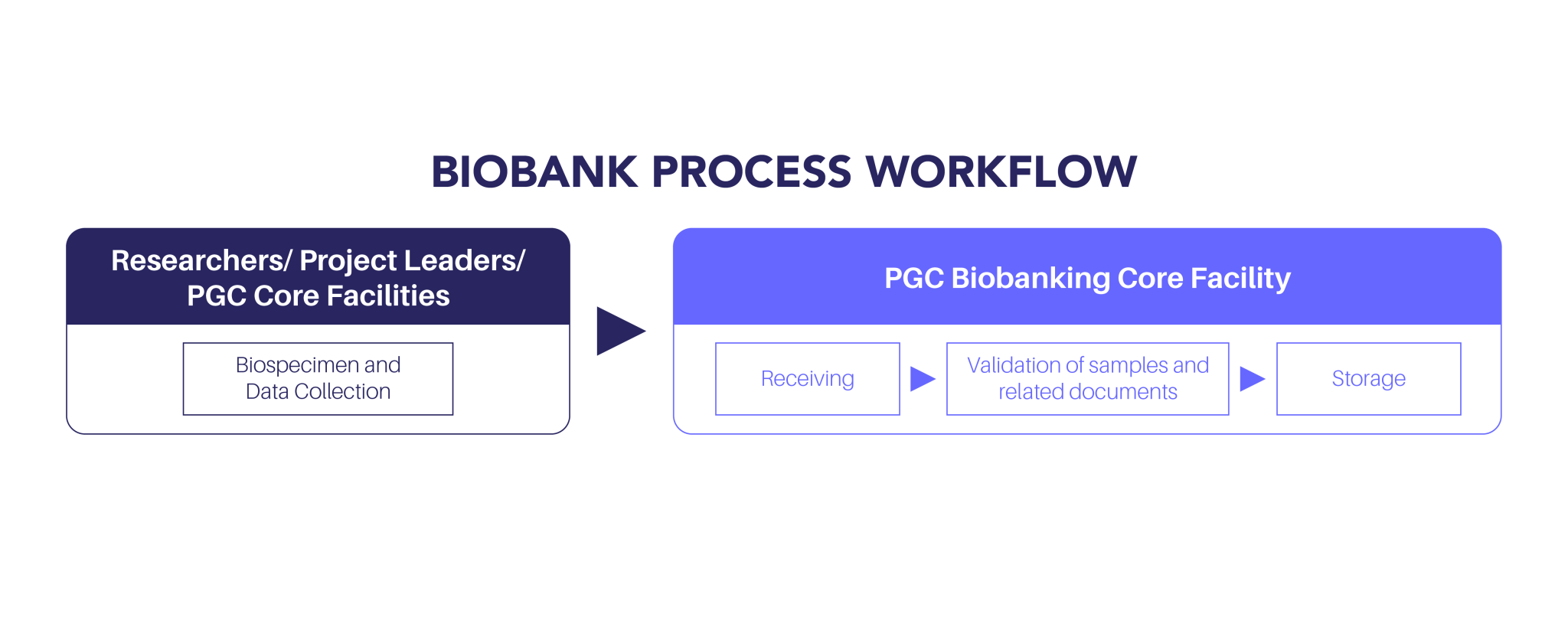 BIOBANK PROCESS WORKFLOW

Researchers/ Project Leaders/ PGC Core Facilities

Biospecimen and Data Collection

PGC Biobanking Core Facility

Receiving

Validation of samples and related documents

Storage